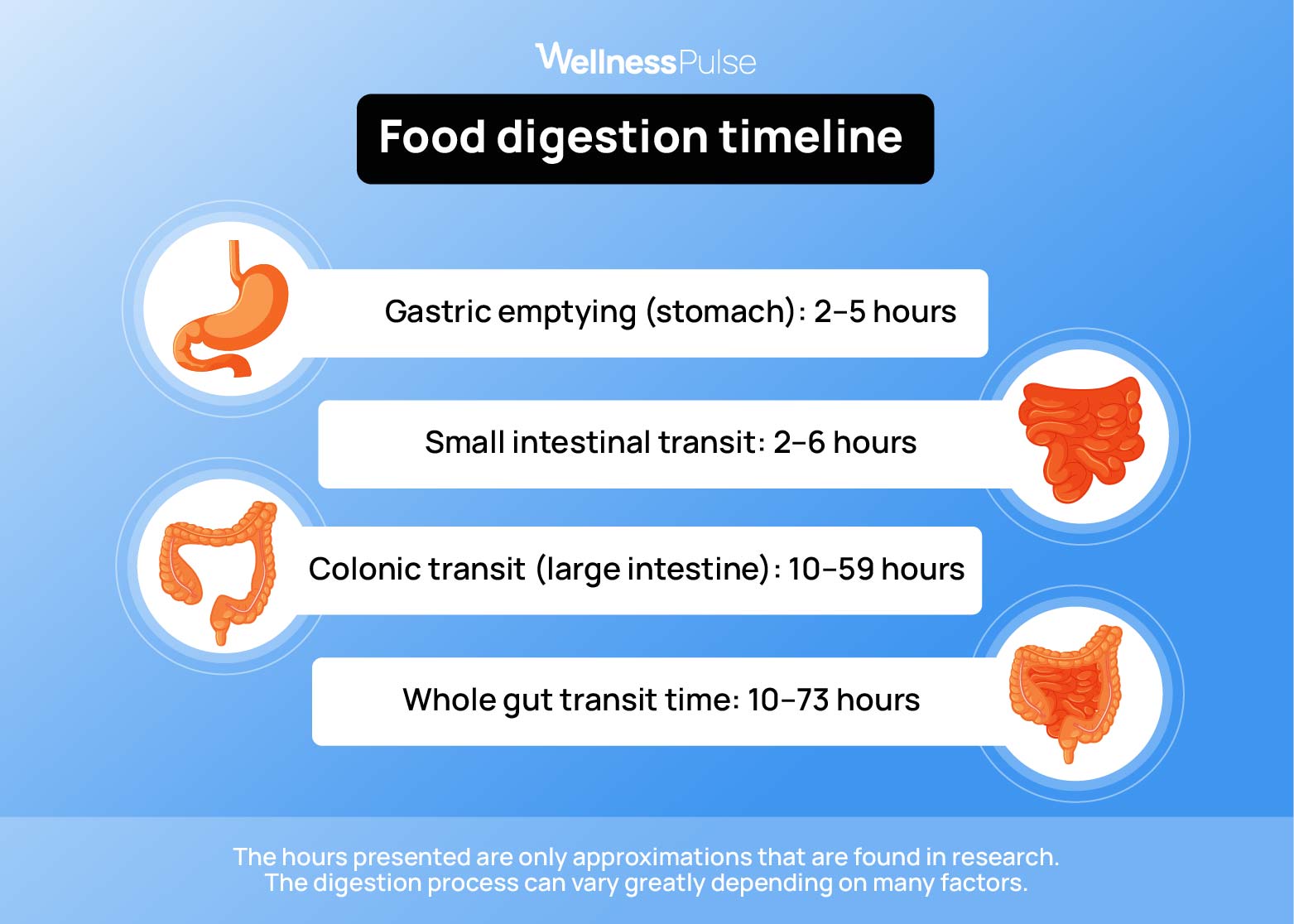 WellnessPulse

Food digestion timeline

Gastric emptying (stomach): 2–5 hours

Small intestinal transit: 2–6 hours

Colonic transit (large intestine): 10–59 hours

Whole gut transit time: 10–73 hours

The hours presented are only approximations that are found in research. The digestion process can vary greatly depending on many factors.